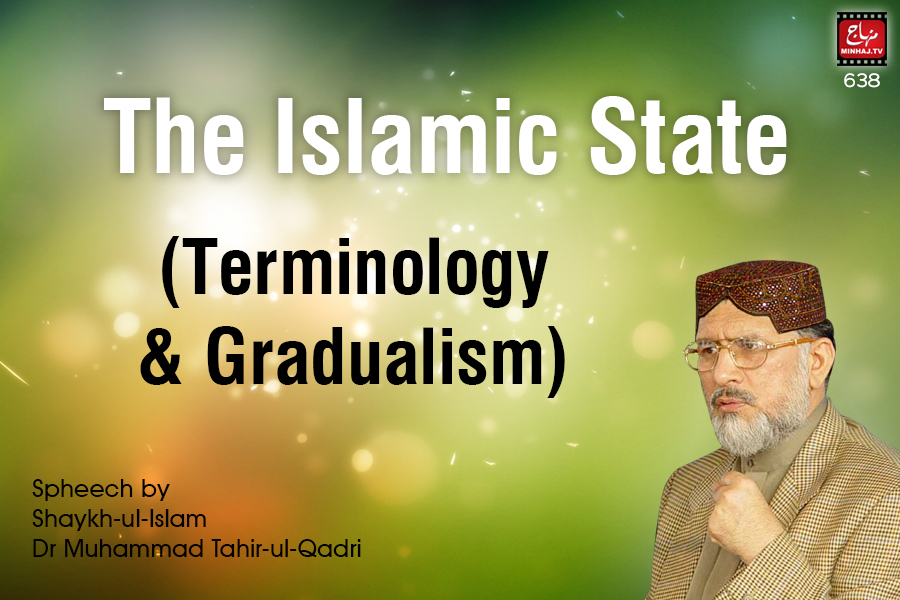 منہاج
MINHAJ.TV
638

The Islamic State

(Terminology & Gradualism)

Spheech by
Shaykh-ul-Islam
Dr Muhammad Tahir-ul-Qadri